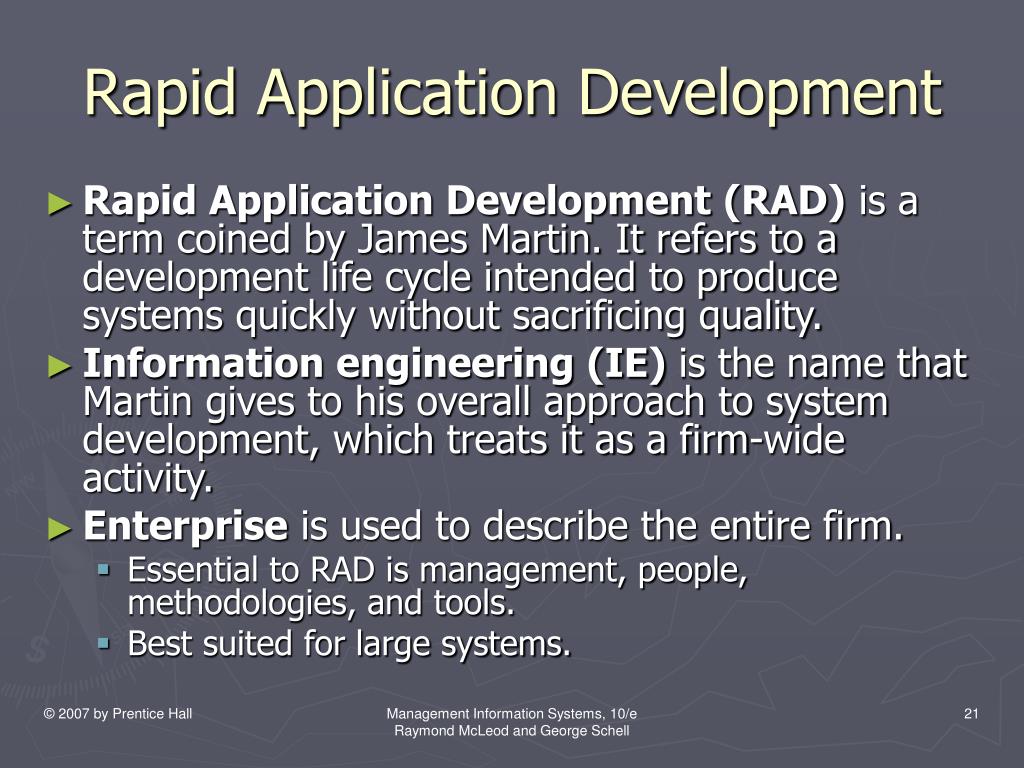 Rapid Application Development

► Rapid Application Development (RAD) is a term coined by James Martin. It refers to a development life cycle intended to produce systems quickly without sacrificing quality.

► Information engineering (IE) is the name that Martin gives to his overall approach to system development, which treats it as a firm-wide activity.

► Enterprise is used to describe the entire firm.
 ▪ Essential to RAD is management, people, methodologies, and tools.
 ▪ Best suited for large systems.

© 2007 by Prentice Hall

Management Information Systems, 10/e
Raymond McLeod and George Schell

21